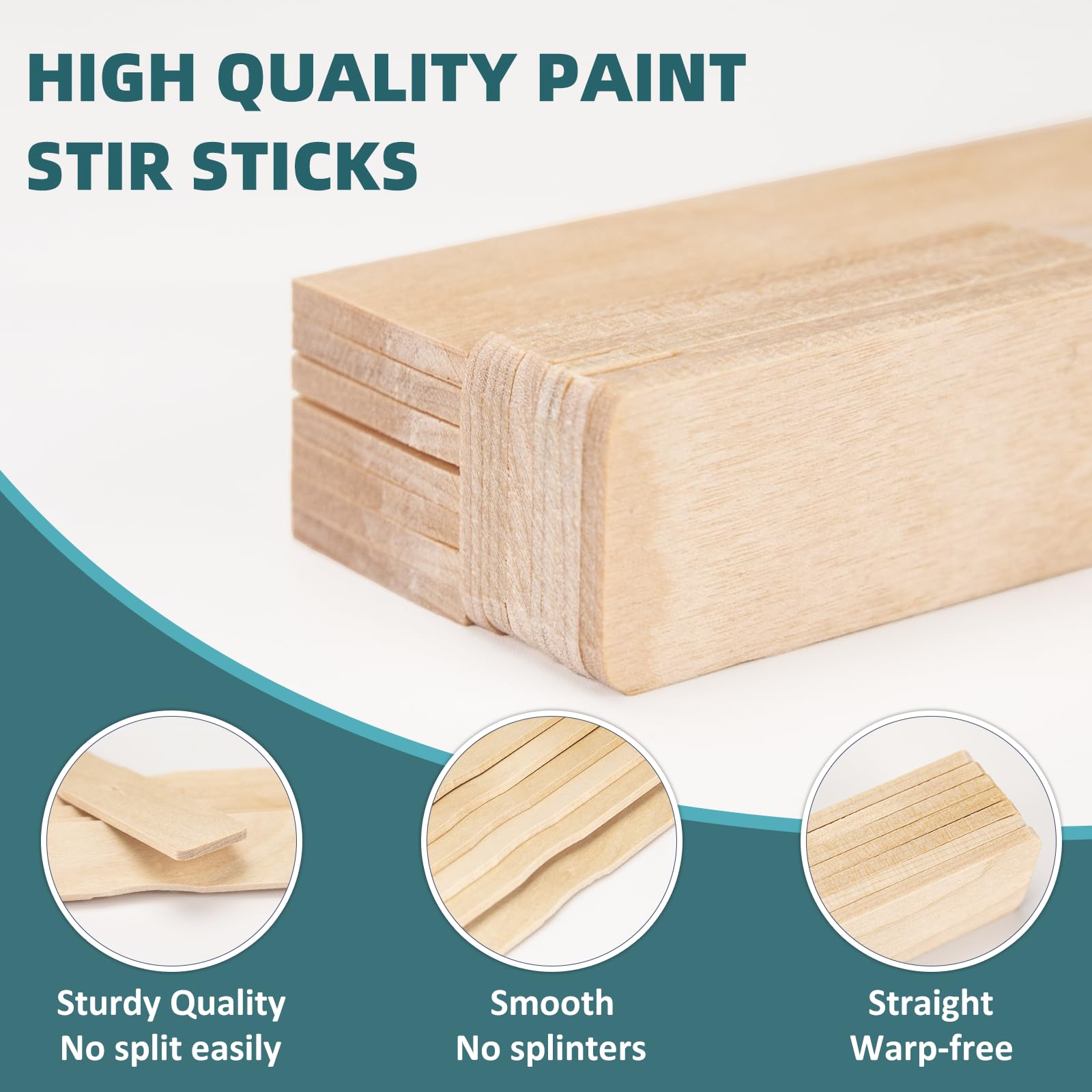 HIGH QUALITY PAINT STIR STICKS

Sturdy Quality
No split easily

Smooth
No splinters

Straight
Warp-free